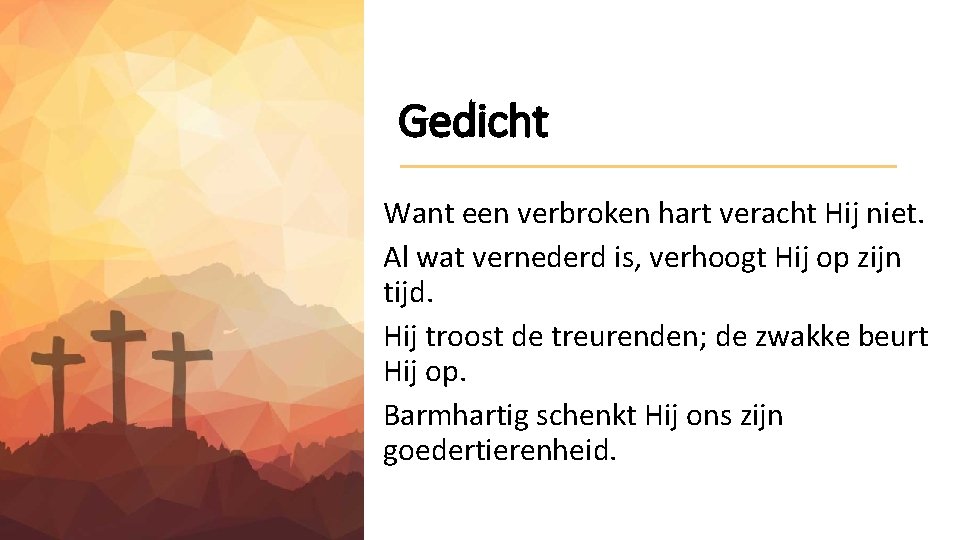 Gedicht

Want een verbroken hart veracht Hij niet.

Al wat vernederd is, verhoogt Hij op zijn tijd.

Hij troost de treurenden; de zwakke beurt Hij op.

Barmhartig schenkt Hij ons zijn goedertierenheid.